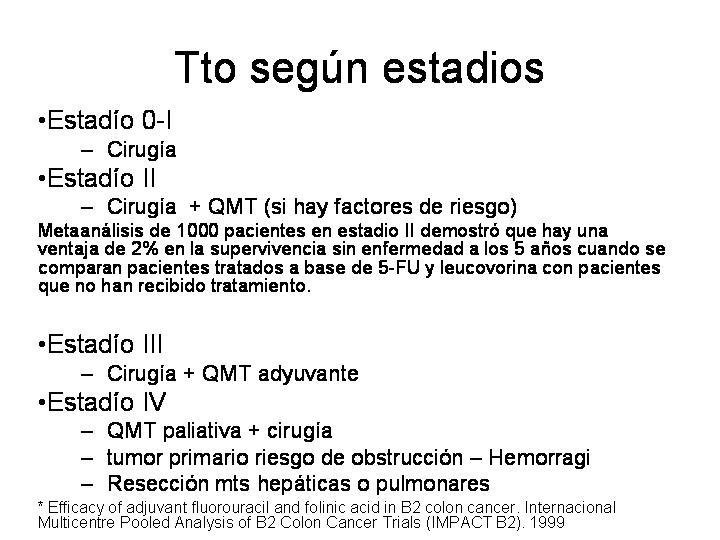 Tto según estadios

•Estadío 0-I

– Cirugía

•Estadío II

– Cirugía + QMT (si hay factores de riesgo)

Metaanálisis de 1000 pacientes en estadio II demostró que hay una ventaja de 2% en la supervivencia sin enfermedad a los 5 años cuando se comparan pacientes tratados a base de 5-FU y leucovorina con pacientes que no han recibido tratamiento.

•Estadío III

– Cirugía + QMT adyuvante

•Estadío IV

– QMT paliativa + cirugía

– tumor primario riesgo de obstrucción – Hemorragi

– Resección mts hepáticas o pulmonares

* Efficacy of adjuvant fluorouracil and folinic acid in B2 colon cancer. Internacional Multicentre Pooled Analysis of B2 Colon Cancer Trials (IMPACT B2). 1999